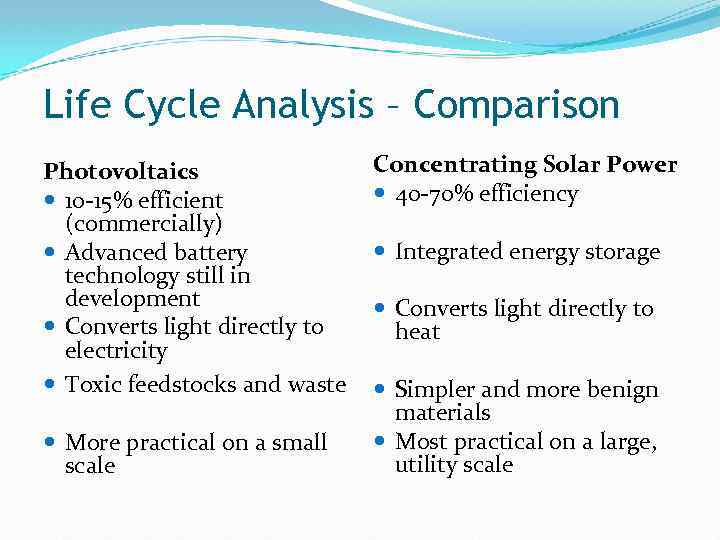 Life Cycle Analysis – Comparison

Photovoltaics
- 10-15% efficient (commercially)
- Advanced battery technology still in development
- Converts light directly to electricity
- Toxic feedstocks and waste
- More practical on a small scale

Concentrating Solar Power
- 40-70% efficiency
- Integrated energy storage
- Converts light directly to heat
- Simpler and more benign materials
- Most practical on a large, utility scale